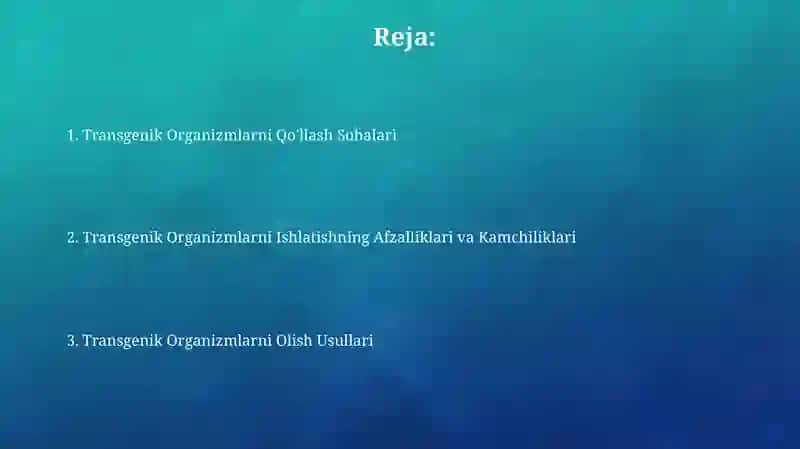 Reja:

1. Transgenik Organizmlarni Qo'llash Sohalari

2. Transgenik Organizmlarni Ishlatishning Afzalliklari va Kamchiliklari

3. Transgenik Organizmlarni Olish Usullari